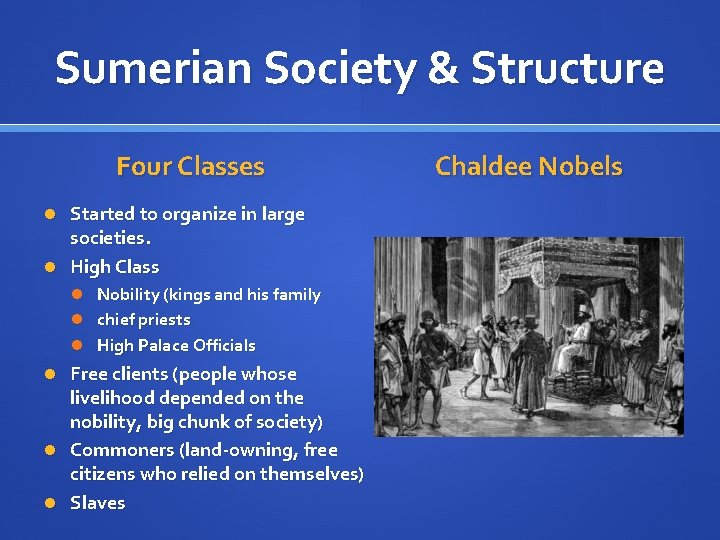 Sumerian Society & Structure

Four Classes

- Started to organize in large societies.
- High Class
  - Nobility (kings and his family
  - chief priests
  - High Palace Officials
- Free clients (people whose livelihood depended on the nobility, big chunk of society)
- Commoners (land-owning, free citizens who relied on themselves)
- Slaves

Chaldee Nobels